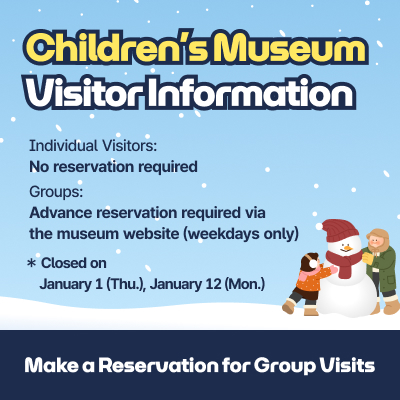 Children's Museum
Visitor Information

Individual Visitors:
No reservation required

Groups:
Advance reservation required via the museum website (weekdays only)

* Closed on
January 1 (Thu.), January 12 (Mon.)

Make a Reservation for Group Visits